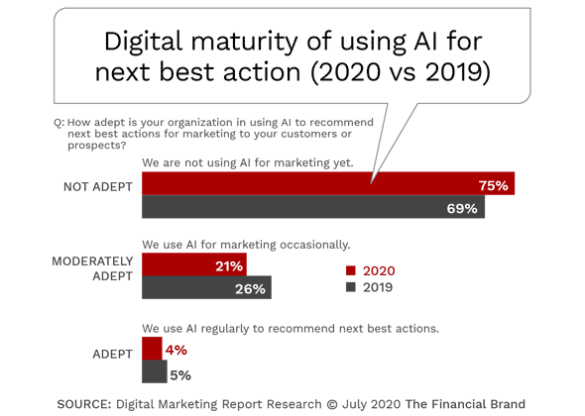 Digital maturity of using AI for next best action (2020 vs 2019)

Q: How adept is your organization in using AI to recommend next best actions for marketing to your customers or prospects?

We are not using AI for marketing yet.

NOT ADEPT 75% 69%

We use AI for marketing occasionally.

MODERATELY ADEPT 21% 26%

2020
2019

We use AI regularly to recommend next best actions.

ADEPT 4% 5%

SOURCE: Digital Marketing Report Research © July 2020 The Financial Brand